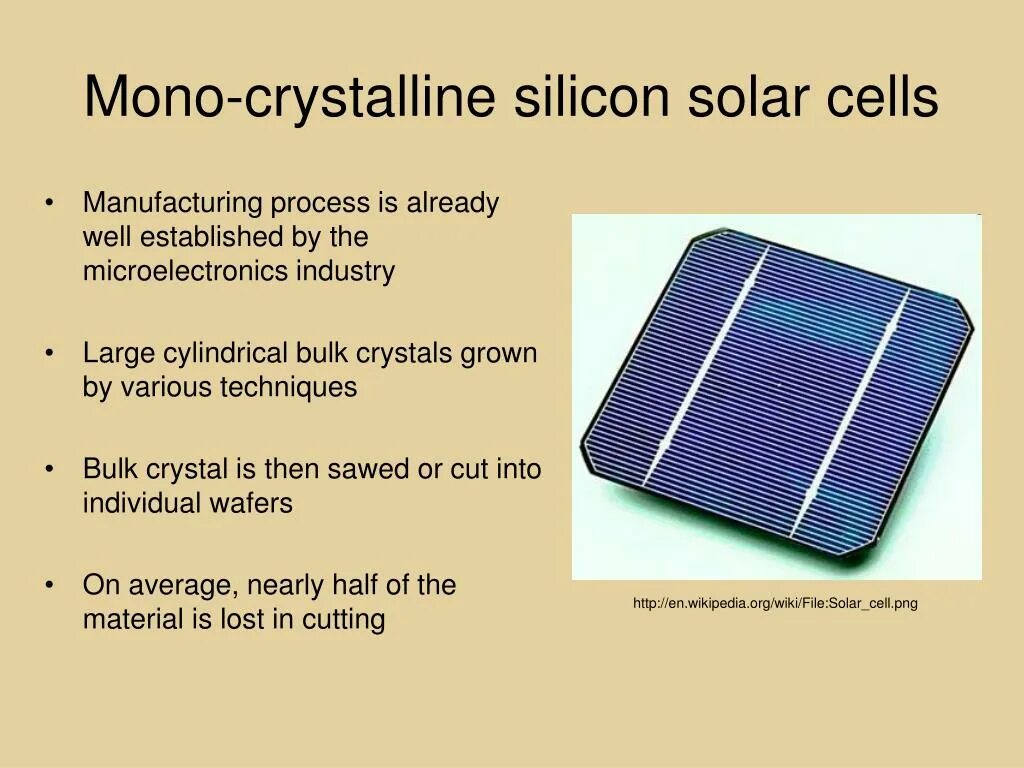 Mono-crystalline silicon solar cells

• Manufacturing process is already well established by the microelectronics industry

• Large cylindrical bulk crystals grown by various techniques

• Bulk crystal is then sawed or cut into individual wafers

• On average, nearly half of the material is lost in cutting

http://en.wikipedia.org/wiki/File:Solar_cell.png